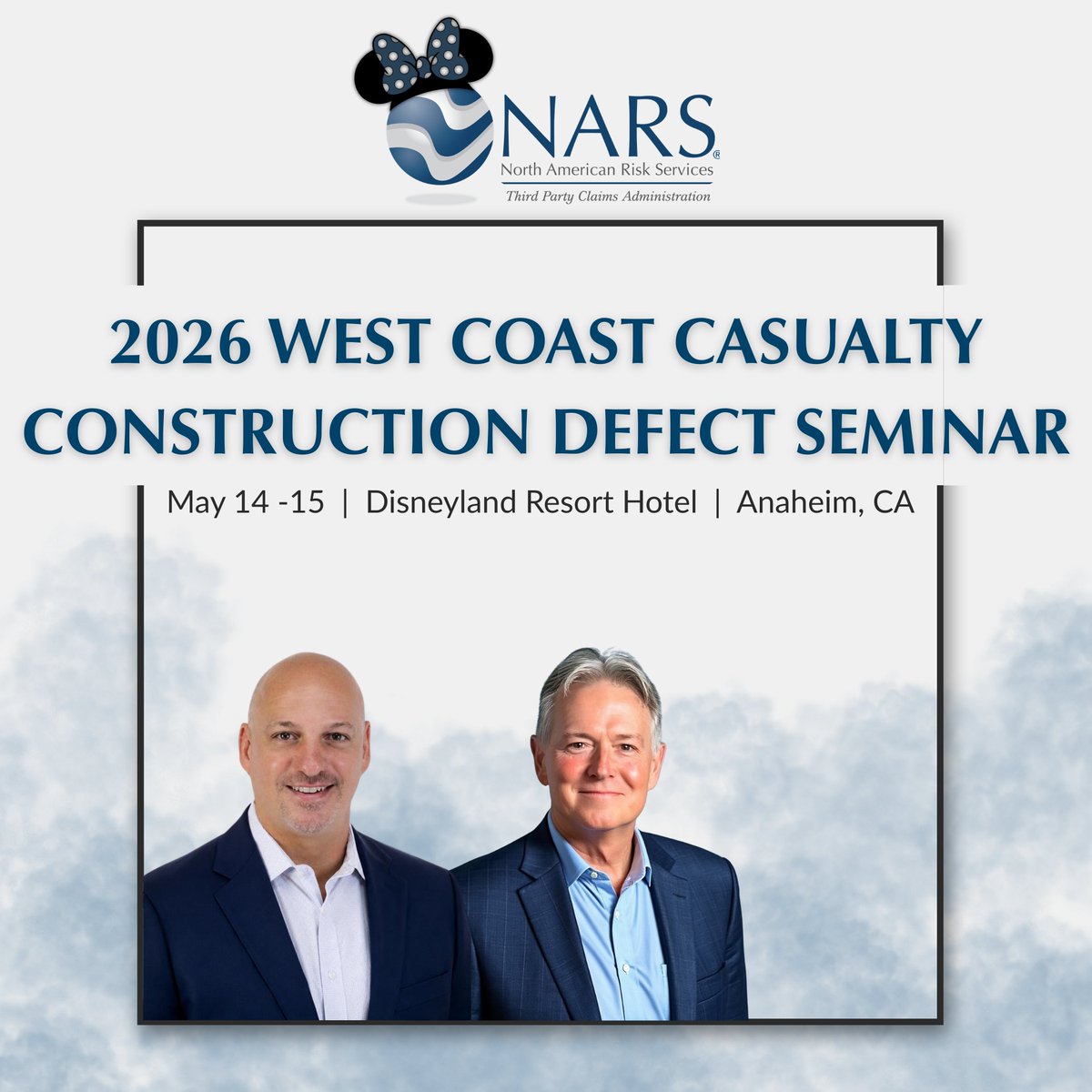 NARS®
North American Risk Services
Third Party Claims Administration

2026 WEST COAST CASUALTY CONSTRUCTION DEFECT SEMINAR

May 14 -15 | Disneyland Resort Hotel | Anaheim, CA